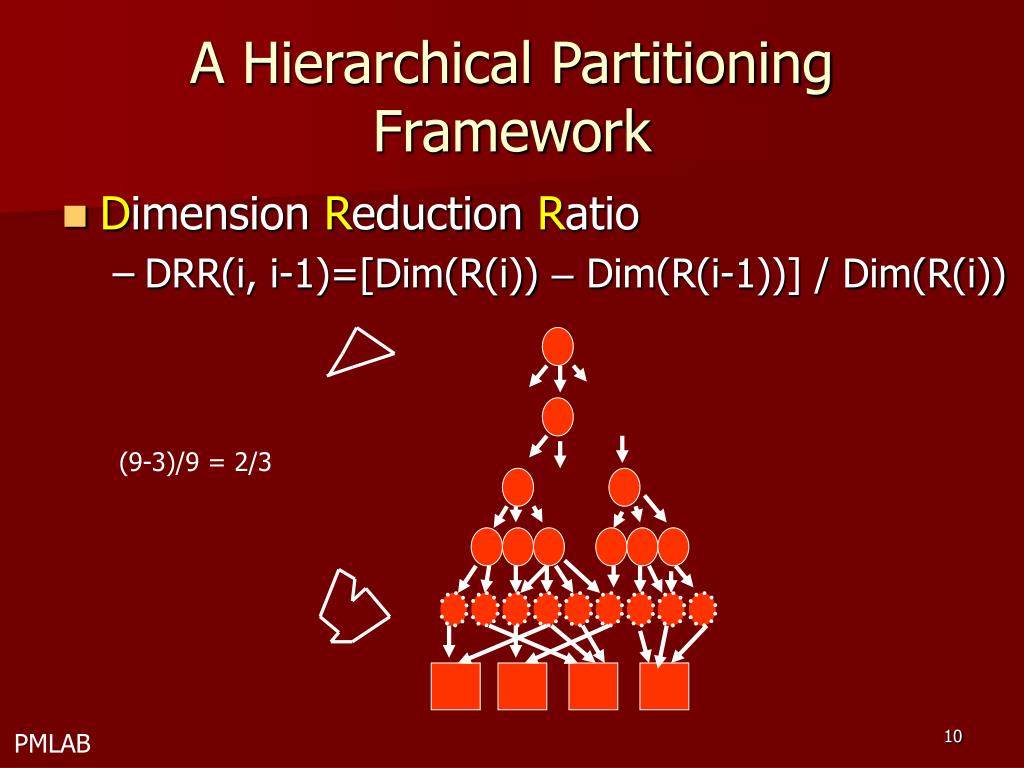 A Hierarchical Partitioning Framework

Dimension Reduction Ratio

– DRR(i, i-1)=[Dim(R(i)) – Dim(R(i-1))] / Dim(R(i))

(9-3)/9 = 2/3

PMLAB

10